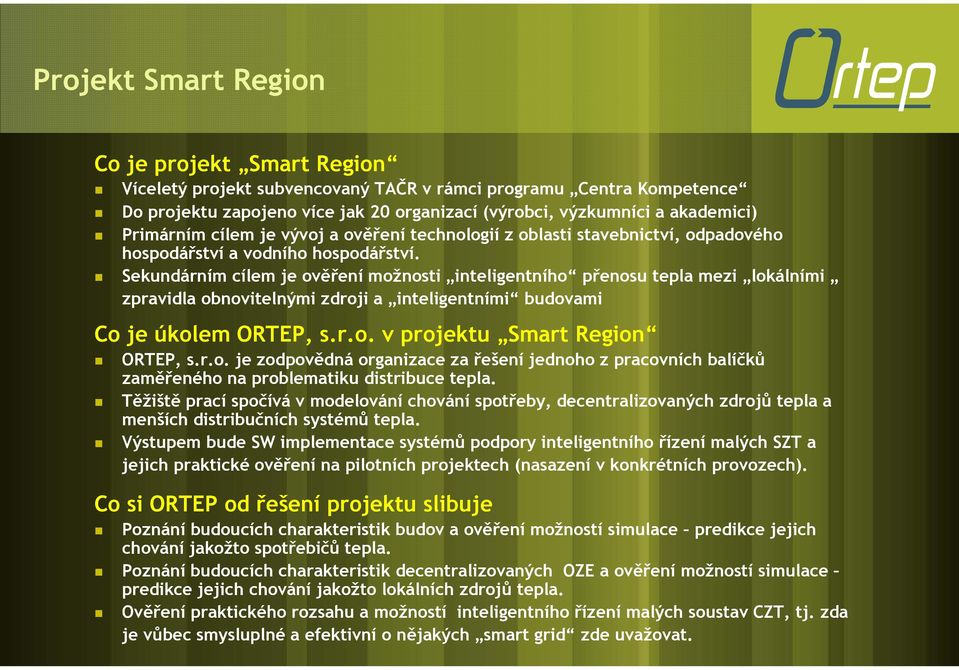 Projekt Smart Region

Ortep

Co je projekt „Smart Region“
- Víceletý projekt subvencovaný TAČR v rámci programu „Centra Kompetence“
- Do projektu zapojeno více jak 20 organizací (výrobci, výzkumníci a akademici)
- Primárním cílem je vývoj a ověření technologií z oblasti stavebnictví, odpadového hospodářství a vodního hospodářství.
- Sekundárním cílem je ověření možnosti „inteligentního“ přenosu tepla mezi „lokálními „ zpravidla obnovitelnými zdroji a „inteligentními“ budovami

Co je úkolem ORTEP, s.r.o. v projektu „Smart Region“
- ORTEP, s.r.o. je zodpovědná organizace za řešení jednoho z pracovních balíčků zaměřeného na problematiku distribuce tepla.
- Těžiště prací spočívá v modelování chování spotřeby, decentralizovaných zdrojů tepla a menších distribučních systémů tepla.
- Výstupem bude SW implementace systémů podpory inteligentního řízení malých SZT a jejich praktické ověření na pilotních projektech (nasazení v konkrétních provozech).

Co si ORTEP od řešení projektu slibuje
- Poznání budoucích charakteristik budov a ověření možností simulace – predikce jejich chování jakožto spotřebičů tepla.
- Poznání budoucích charakteristik decentralizovaných OZE a ověření možností simulace – predikce jejich chování jakožto lokálních zdrojů tepla.
- Ověření praktického rozsahu a možností inteligentního řízení malých soustav CZT, tj. zda je vůbec smysluplné a efektivní o nějakých „smart grid“ zde uvažovat.